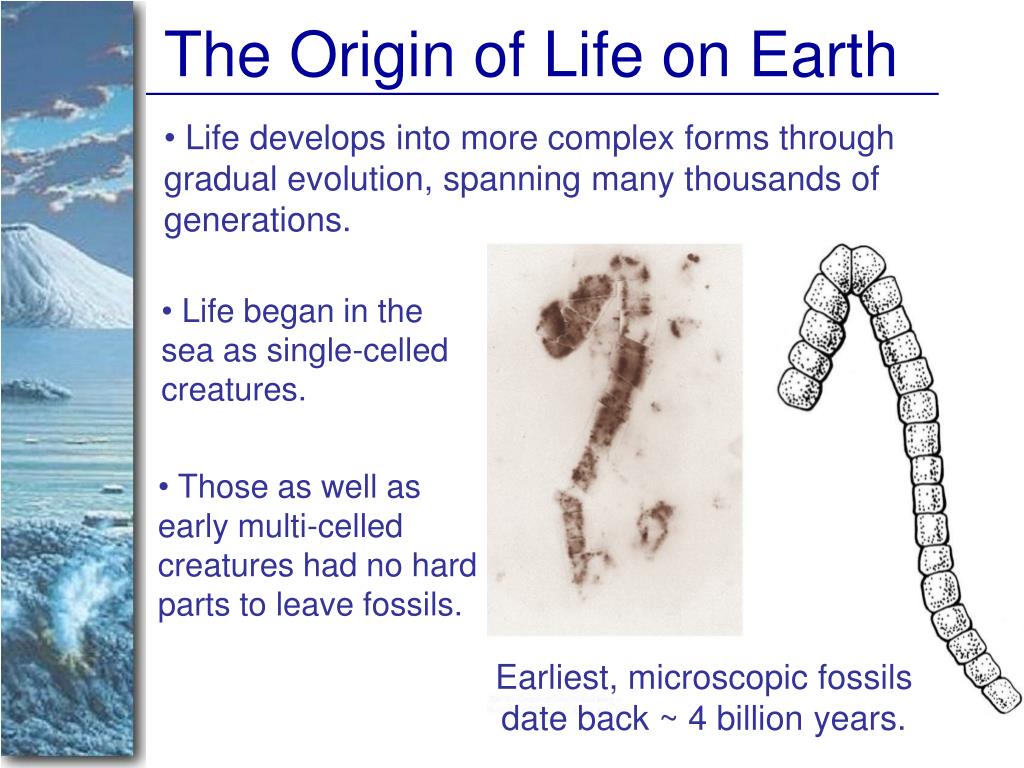 The Origin of Life on Earth

• Life develops into more complex forms through gradual evolution, spanning many thousands of generations.

• Life began in the sea as single-celled creatures.

• Those as well as early multi-celled creatures had no hard parts to leave fossils.

Earliest, microscopic fossils date back ~ 4 billion years.